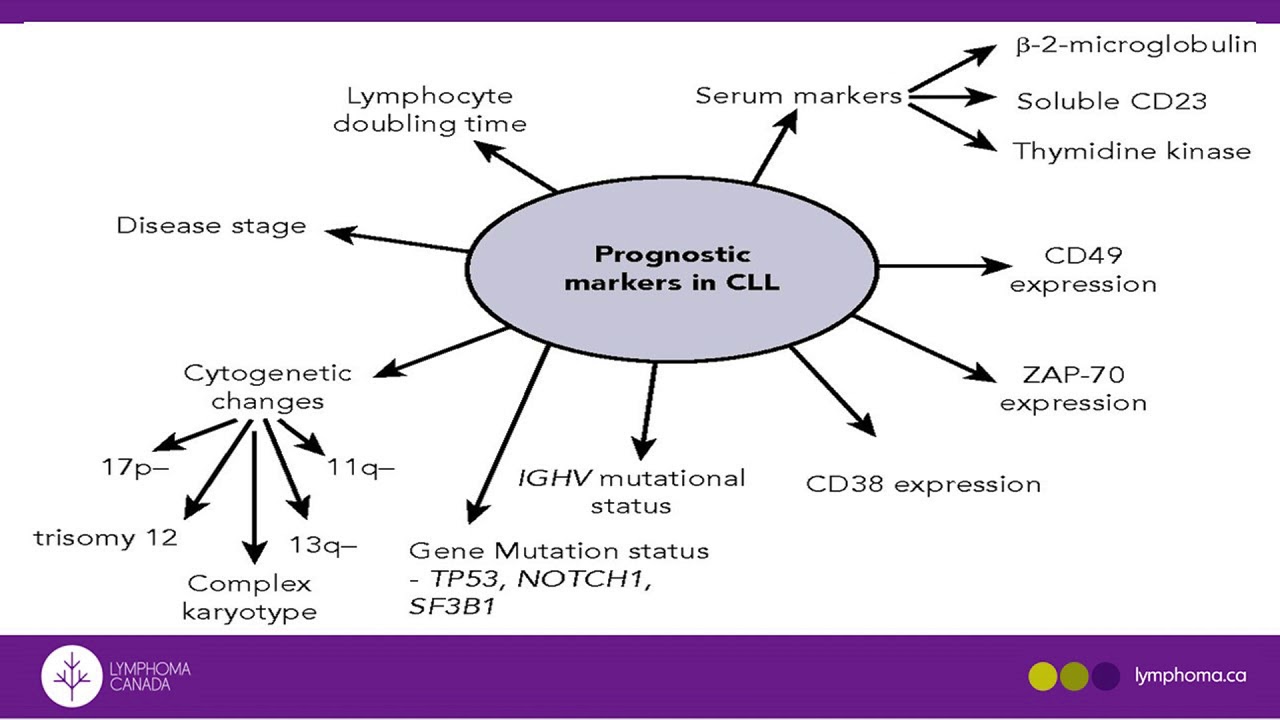 Prognostic markers in CLL

Lymphocyte doubling time

Serum markers

β-2-microglobulin

Soluble CD23

Thymidine kinase

Disease stage

CD49 expression

ZAP-70 expression

CD38 expression

IGHV mutational status

Gene Mutation status - TP53, NOTCH1, SF3B1

Cytogenetic changes

17p–

11q–

trisomy 12

13q–

Complex karyotype

LYMPHOMA CANADA

lymphoma.ca